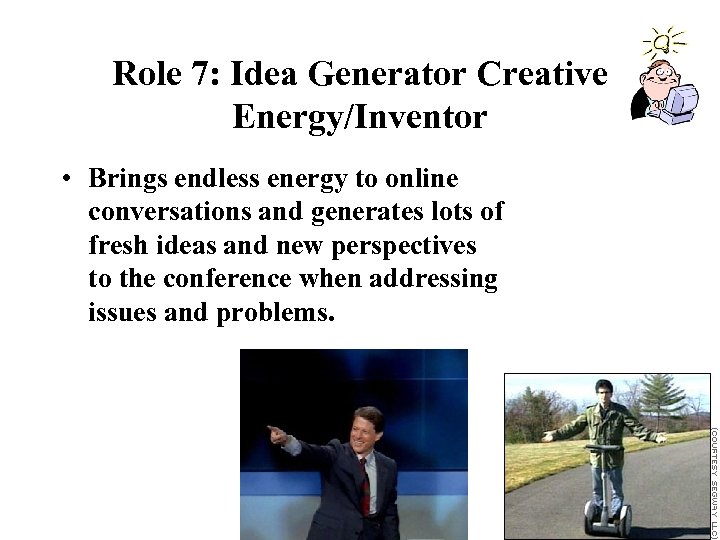 Role 7: Idea Generator Creative Energy/Inventor

• Brings endless energy to online conversations and generates lots of fresh ideas and new perspectives to the conference when addressing issues and problems.

(COURTESY SEGWAY LLC)